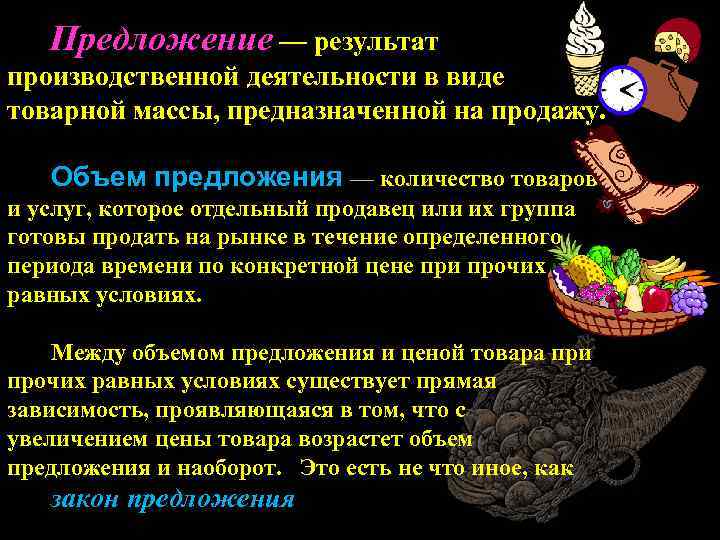 Предложение — результат производственной деятельности в виде товарной массы, предназначенной на продажу.

Объем предложения — количество товаров и услуг, которое отдельный продавец или их группа готовы продать на рынке в течение определенного периода времени по конкретной цене при прочих равных условиях.

Между объемом предложения и ценой товара при прочих равных условиях существует прямая зависимость, проявляющаяся в том, что с увеличением цены товара возрастет объем предложения и наоборот. Это есть не что иное, как закон предложения